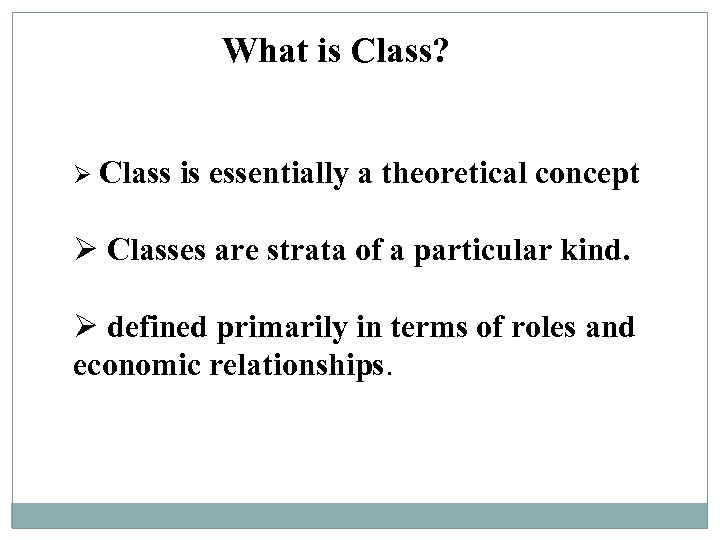 What is Class?

➢ Class is essentially a theoretical concept

➢ Classes are strata of a particular kind.

➢ defined primarily in terms of roles and economic relationships.